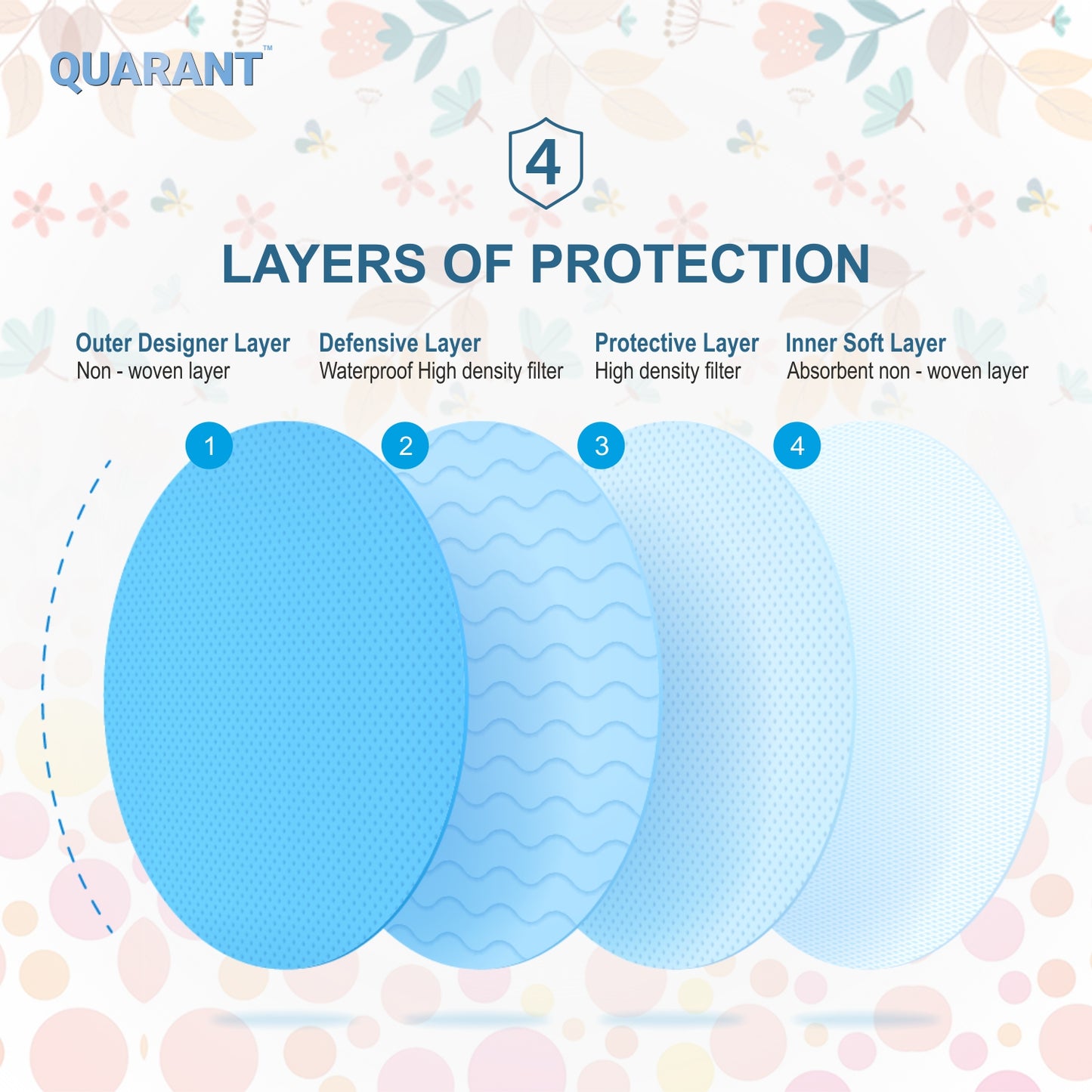 QUARANT™

4

LAYERS OF PROTECTION

Outer Designer Layer
Non - woven layer

Defensive Layer
Waterproof High density filter

Protective Layer
High density filter

Inner Soft Layer
Absorbent non - woven layer

1

2

3

4